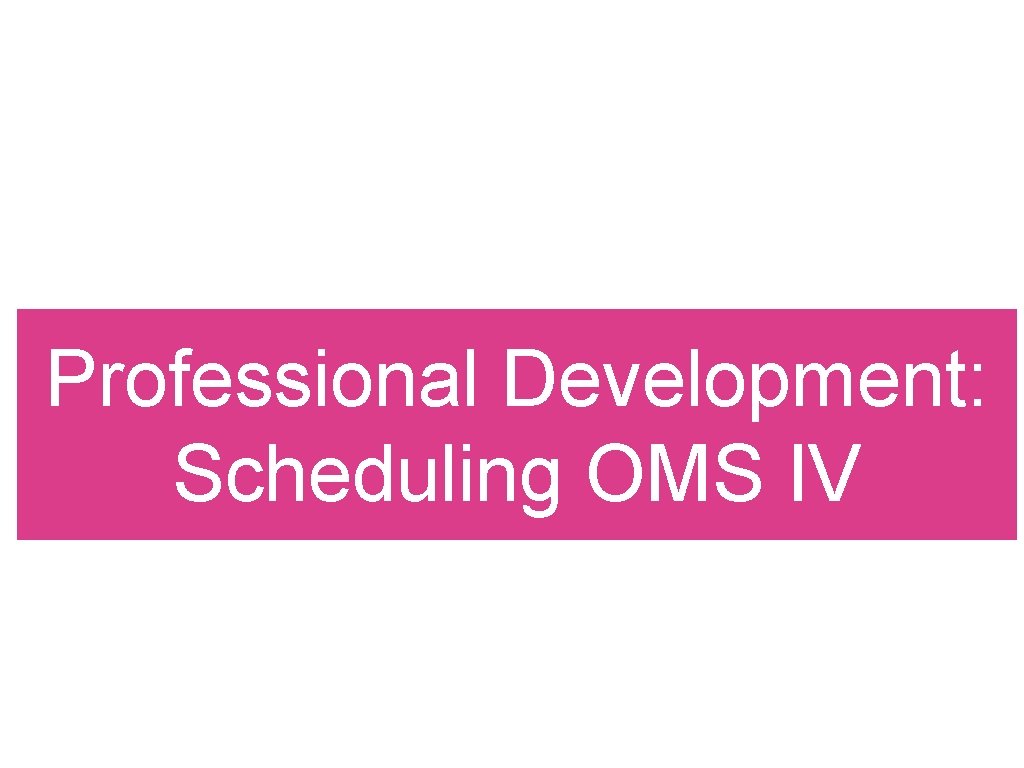 Professional Development: Scheduling OMS IV